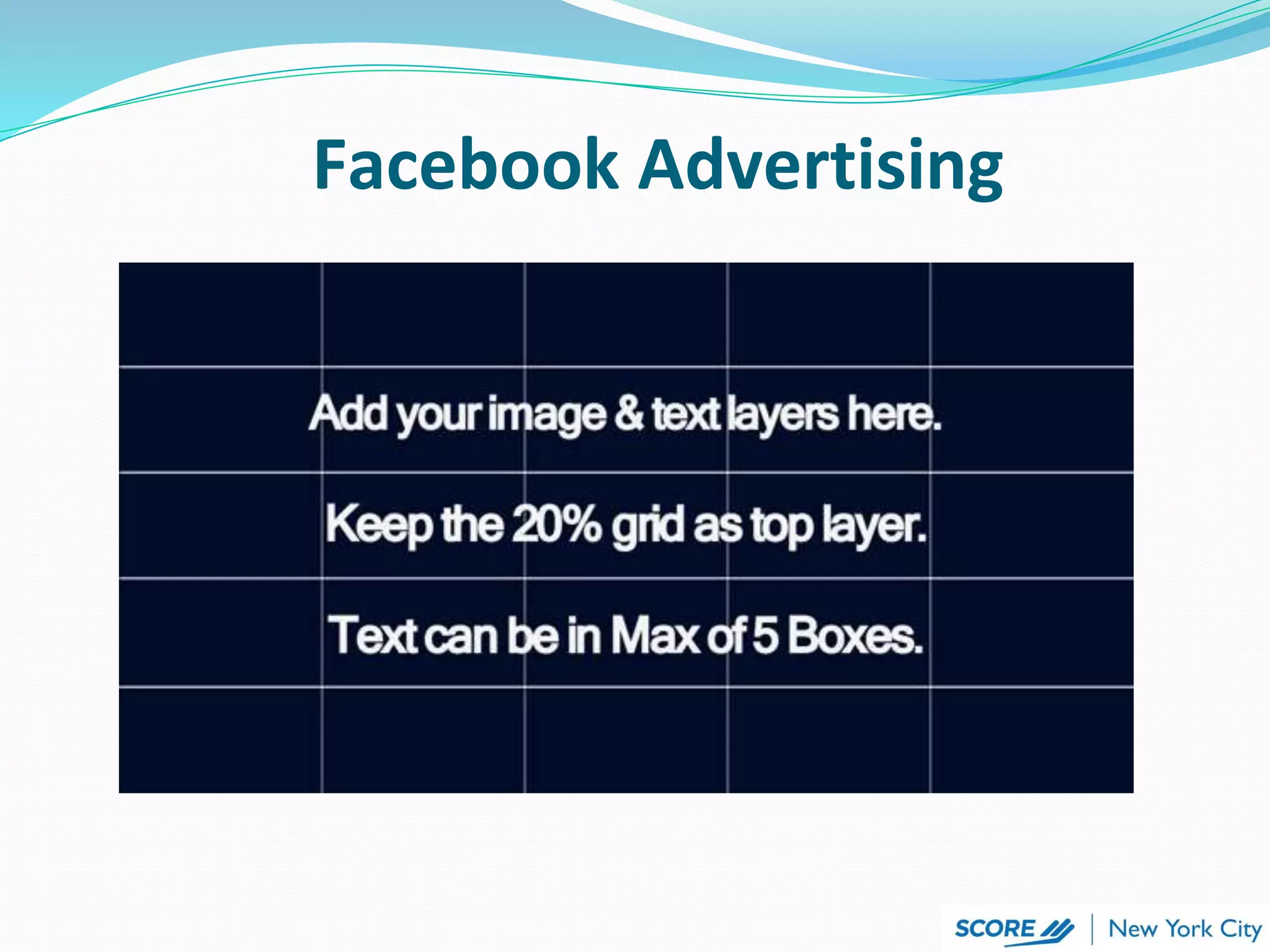 Facebook Advertising

Add your image & text layers here.

Keep the 20% grid as top layer.

Text can be in Max of 5 Boxes.

SCORE | New York City